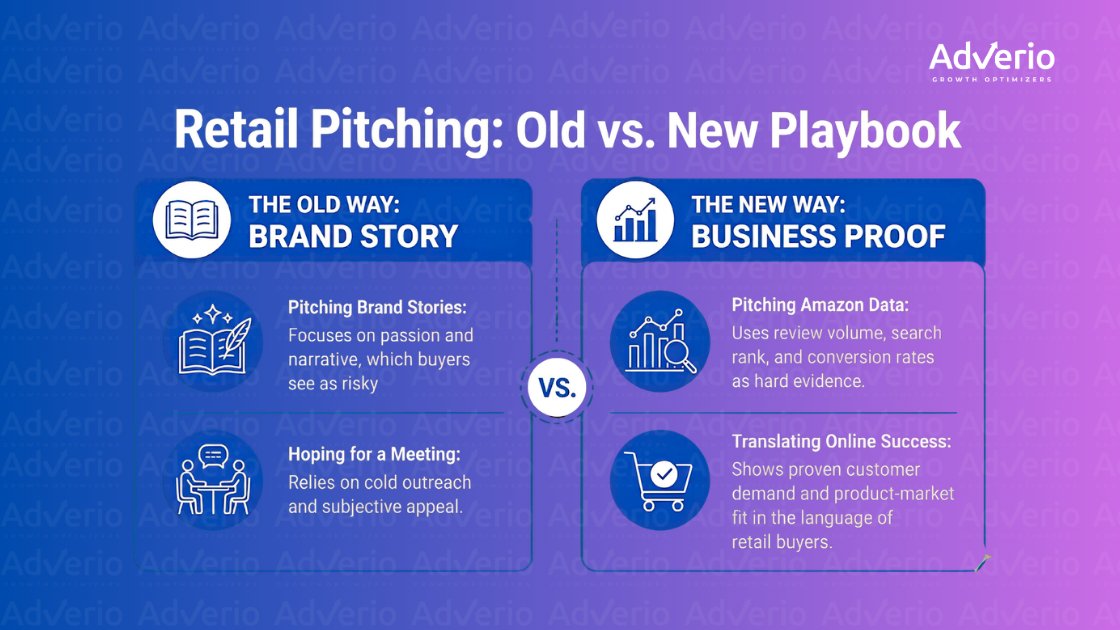 Adverio
GROWTH OPTIMIZERS

Retail Pitching: Old vs. New Playbook

THE OLD WAY:
BRAND STORY

Pitching Brand Stories:
Focuses on passion and narrative, which buyers see as risky

Hoping for a Meeting:
Relies on cold outreach and subjective appeal.

VS.

THE NEW WAY:
BUSINESS PROOF

Pitching Amazon Data:
Uses review volume, search rank, and conversion rates as hard evidence.

Translating Online Success:
Shows proven customer demand and product-market fit in the language of retail buyers.